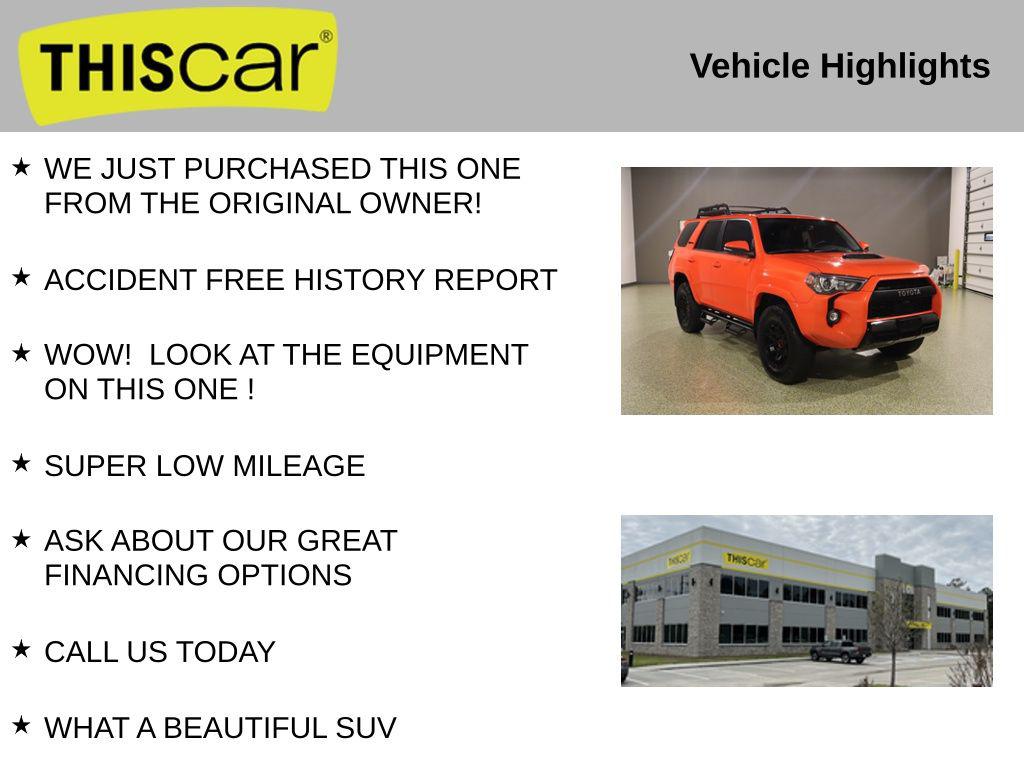 THIScar®

Vehicle Highlights

★ WE JUST PURCHASED THIS ONE FROM THE ORIGINAL OWNER!

★ ACCIDENT FREE HISTORY REPORT

★ WOW! LOOK AT THE EQUIPMENT ON THIS ONE !

★ SUPER LOW MILEAGE

★ ASK ABOUT OUR GREAT FINANCING OPTIONS

★ CALL US TODAY

★ WHAT A BEAUTIFUL SUV

TOYOTA

THIScar

THIScar